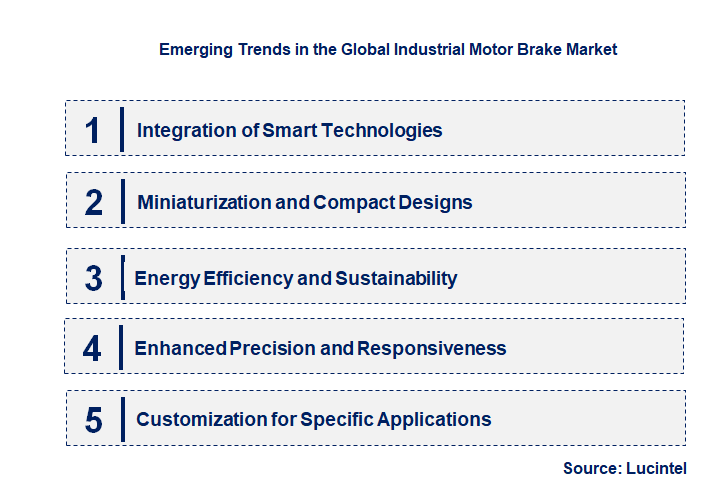 Emerging Trends in the Global Industrial Motor Brake Market

1 Integration of Smart Technologies

2 Miniaturization and Compact Designs

3 Energy Efficiency and Sustainability

4 Enhanced Precision and Responsiveness

5 Customization for Specific Applications

Source: Lucintel